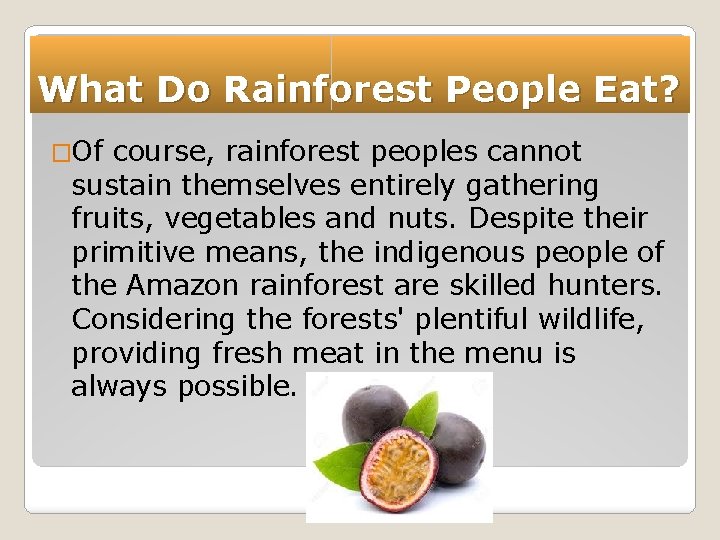 What Do Rainforest People Eat?

□Of course, rainforest peoples cannot sustain themselves entirely gathering fruits, vegetables and nuts. Despite their primitive means, the indigenous people of the Amazon rainforest are skilled hunters. Considering the forests' plentiful wildlife, providing fresh meat in the menu is always possible.